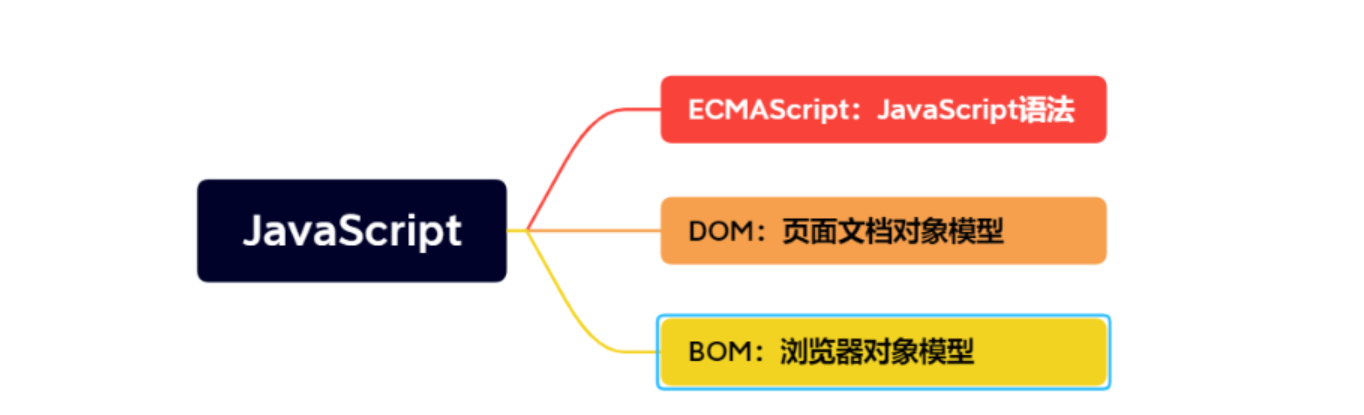 JavaScript

ECMAScript：JavaScript语法

DOM：页面文档对象模型

BOM：浏览器对象模型